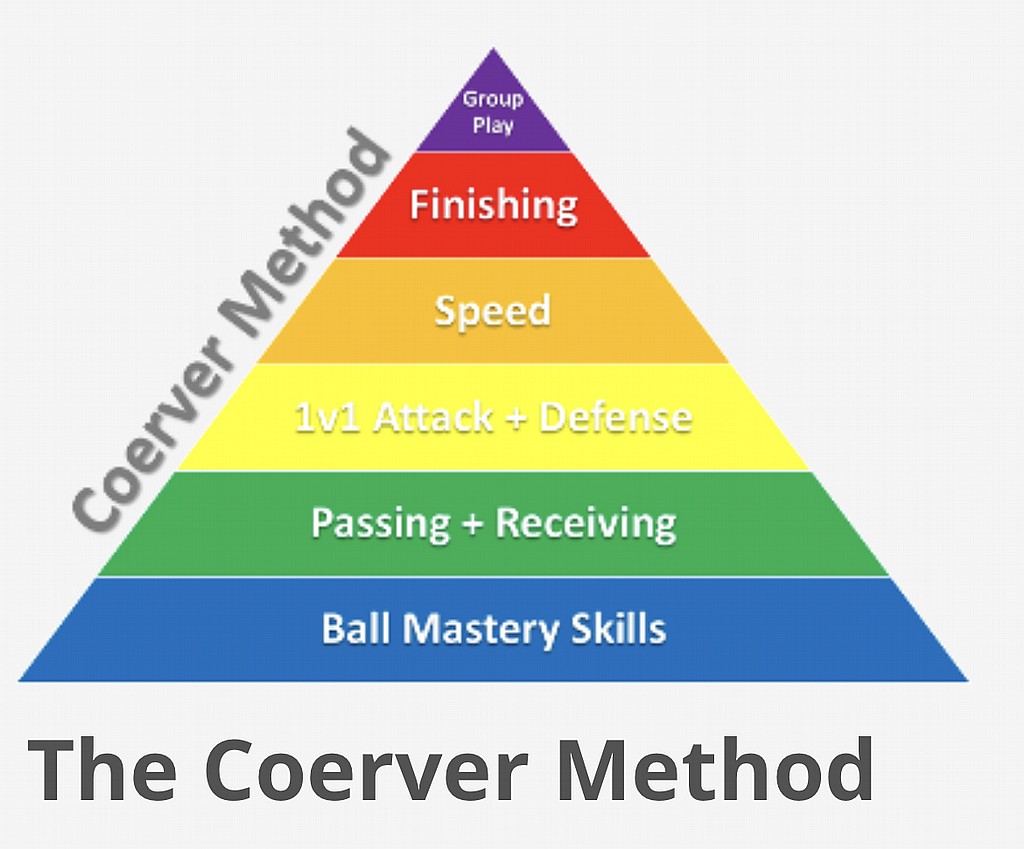 Coerver Method

Group Play

Finishing

Speed

1v1 Attack + Defense

Passing + Receiving

Ball Mastery Skills

The Coerver Method